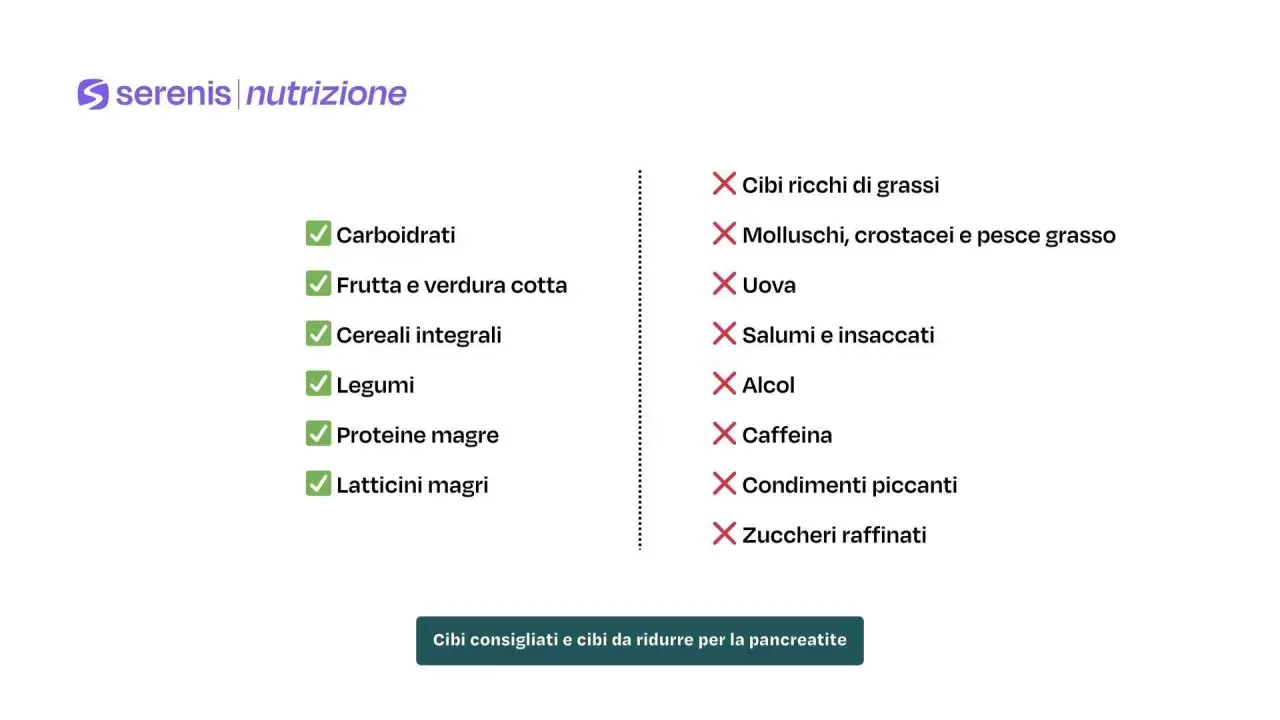 serenis | nutrizione

✅ Carboidrati
✅ Frutta e verdura cotta
✅ Cereali integrali
✅ Legumi
✅ Proteine magre
✅ Latticini magri

❌ Cibi ricchi di grassi
❌ Molluschi, crostacei e pesce grasso
❌ Uova
❌ Salumi e insaccati
❌ Alcol
❌ Caffeina
❌ Condimenti piccanti
❌ Zuccheri raffinati

Cibi consigliati e cibi da ridurre per la pancreatite